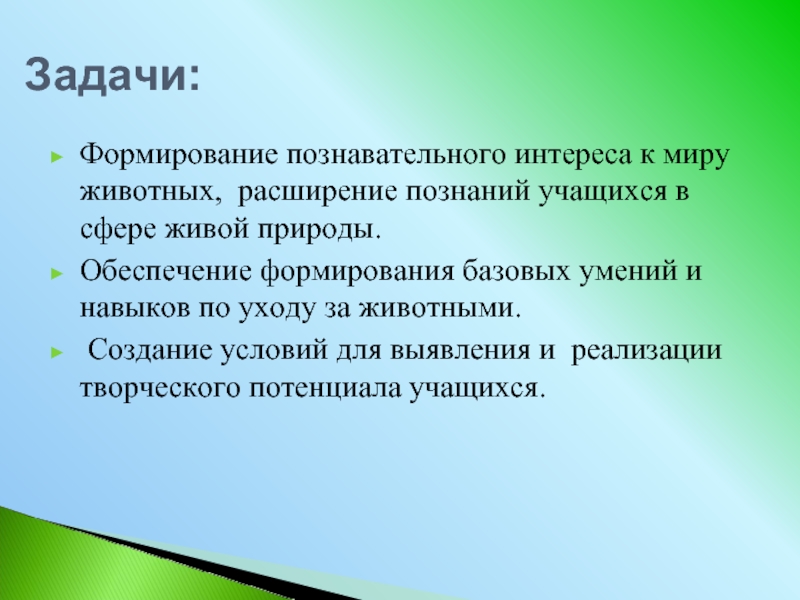 Задачи:

► Формирование познавательного интереса к миру животных, расширение познаний учащихся в сфере живой природы.

► Обеспечение формирования базовых умений и навыков по уходу за животными.

► Создание условий для выявления и реализации творческого потенциала учащихся.